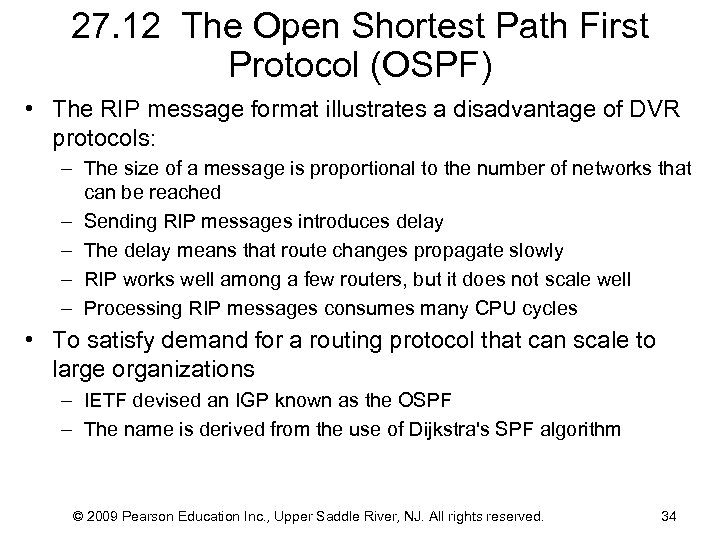 27.12 The Open Shortest Path First Protocol (OSPF)

• The RIP message format illustrates a disadvantage of DVR protocols:
– The size of a message is proportional to the number of networks that can be reached
– Sending RIP messages introduces delay
– The delay means that route changes propagate slowly
– RIP works well among a few routers, but it does not scale well
– Processing RIP messages consumes many CPU cycles

• To satisfy demand for a routing protocol that can scale to large organizations
– IETF devised an IGP known as the OSPF
– The name is derived from the use of Dijkstra's SPF algorithm

© 2009 Pearson Education Inc., Upper Saddle River, NJ. All rights reserved. 34